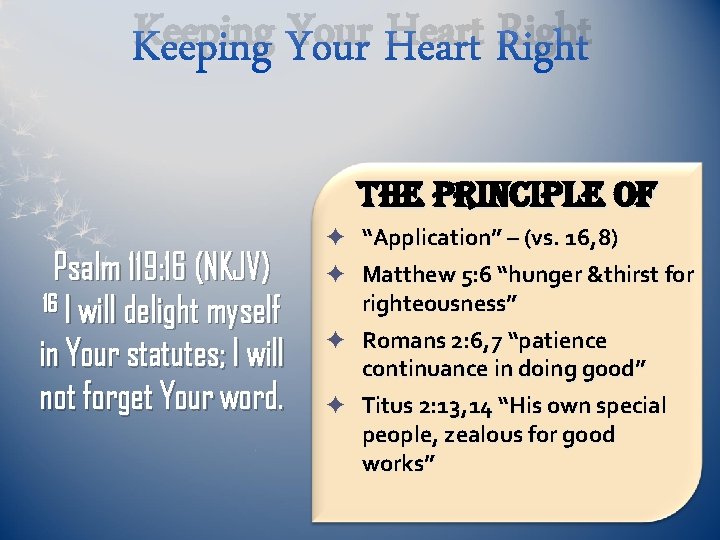 Keeping Your Heart Right

Psalm 119:16 (NKJV)
$^{16}$ I will delight myself in Your statutes; I will not forget Your word.

THE PRINCIPLE OF

✦ "Application" – (vs. 16,8)
✦ Matthew 5:6 "hunger &thirst for righteousness"
✦ Romans 2:6,7 "patience continuance in doing good"
✦ Titus 2:13,14 "His own special people, zealous for good works"